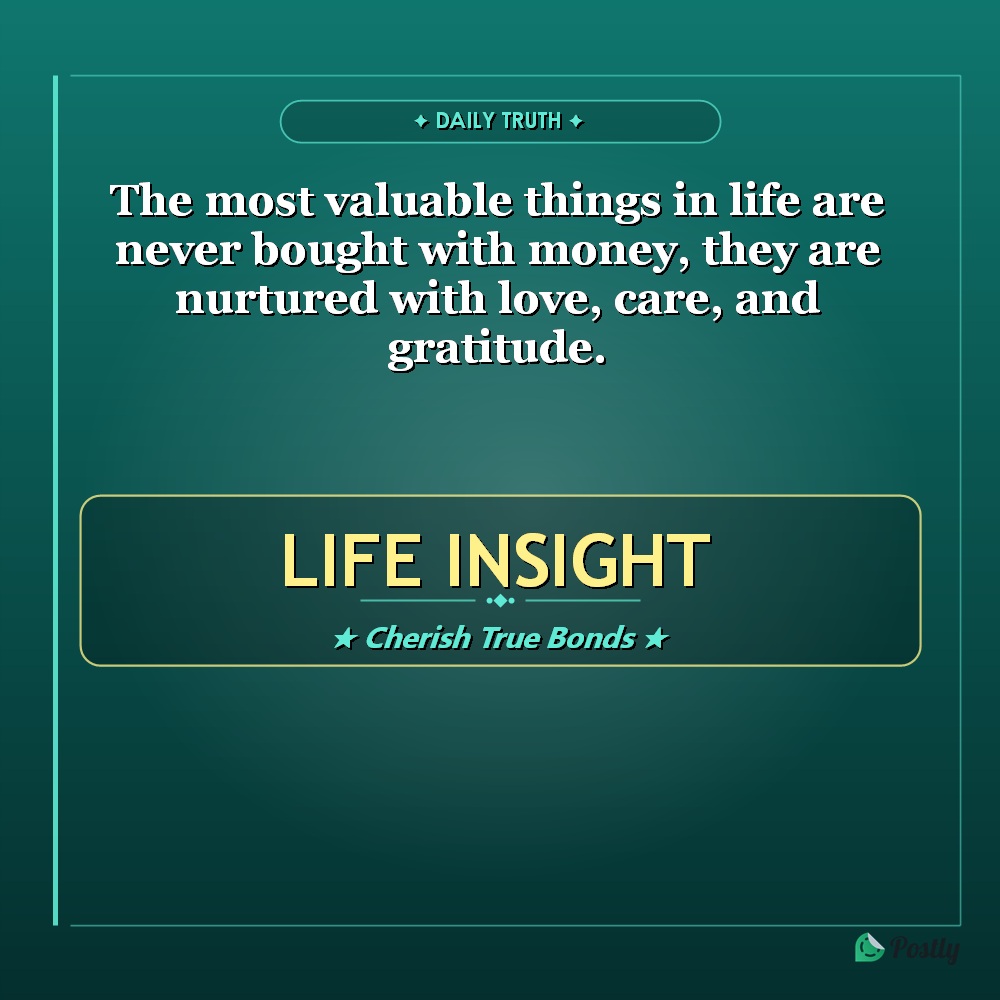 ✦ DAILY TRUTH ✦

The most valuable things in life are never bought with money, they are nurtured with love, care, and gratitude.

LIFE INSIGHT

★ Cherish True Bonds ★

Postly